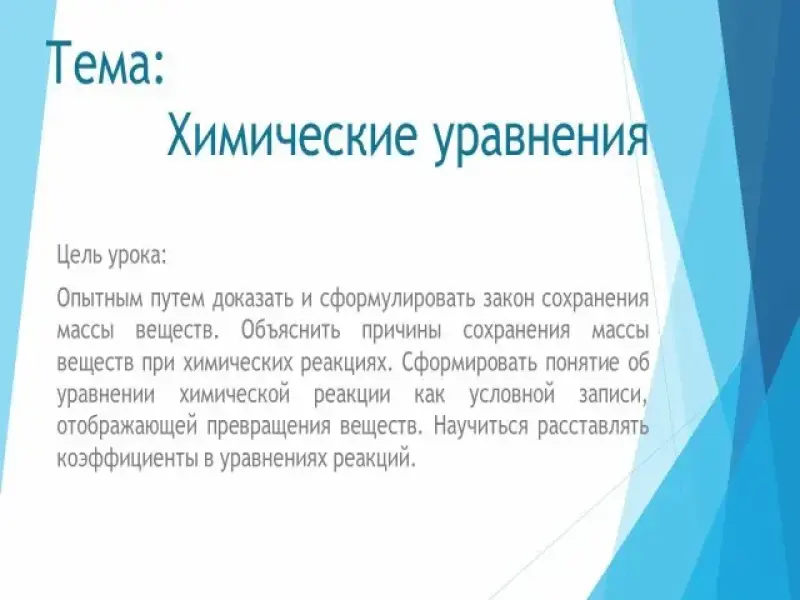 Тема:
Химические уравнения

Цель урока:

Опытным путем доказать и сформулировать закон сохранения массы веществ. Объяснить причины сохранения массы веществ при химических реакциях. Сформировать понятие об уравнении химической реакции как условной записи, отображающей превращения веществ. Научиться расставлять коэффициенты в уравнениях реакций.